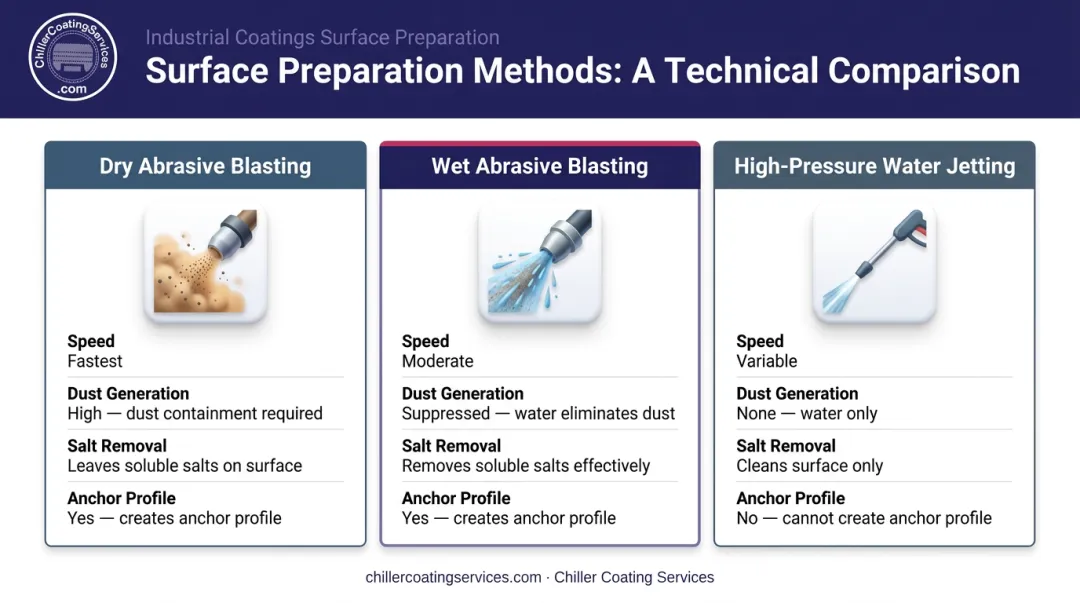 ChillerCoatingServices
.com

Industrial Coatings Surface Preparation

Surface Preparation Methods: A Technical Comparison

Dry Abrasive Blasting

Speed
Fastest

Dust Generation
High — dust containment required

Salt Removal
Leaves soluble salts on surface

Anchor Profile
Yes — creates anchor profile

Wet Abrasive Blasting

Speed
Moderate

Dust Generation
Suppressed — water eliminates dust

Salt Removal
Removes soluble salts effectively

Anchor Profile
Yes — creates anchor profile

High-Pressure Water Jetting

Speed
Variable

Dust Generation
None — water only

Salt Removal
Cleans surface only

Anchor Profile
No — cannot create anchor profile

chillercoatingservices.com · Chiller Coating Services